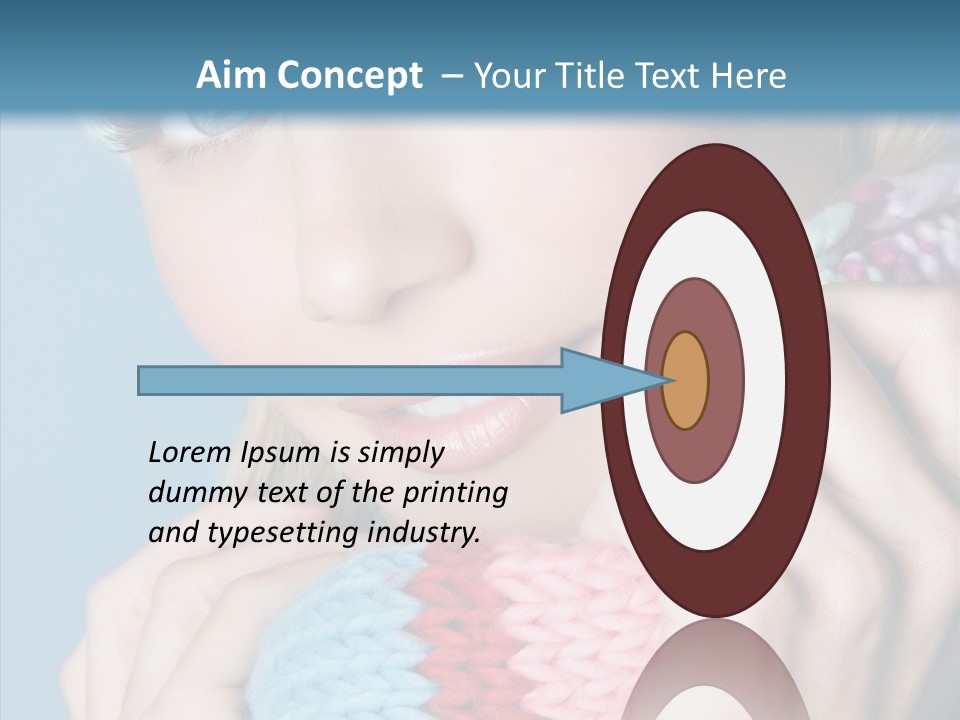 Aim Concept – Your Title Text Here

Lorem Ipsum is simply dummy text of the printing and typesetting industry.